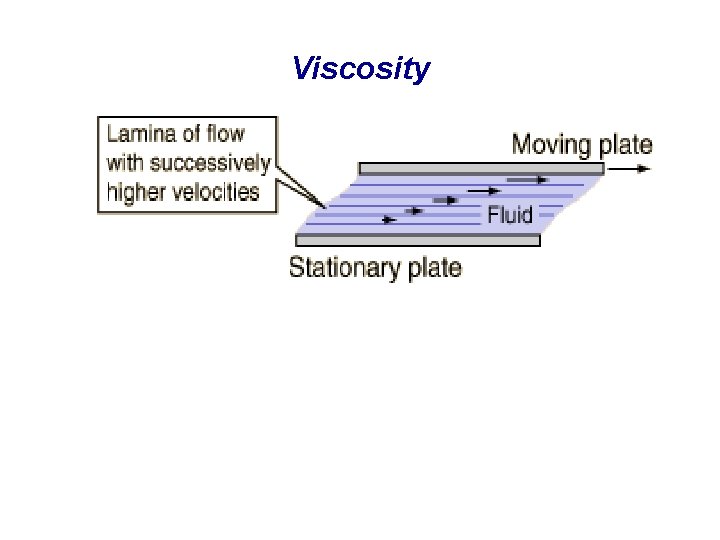 Viscosity

Lamina of flow with successively higher velocities

Moving plate

Fluid

Stationary plate